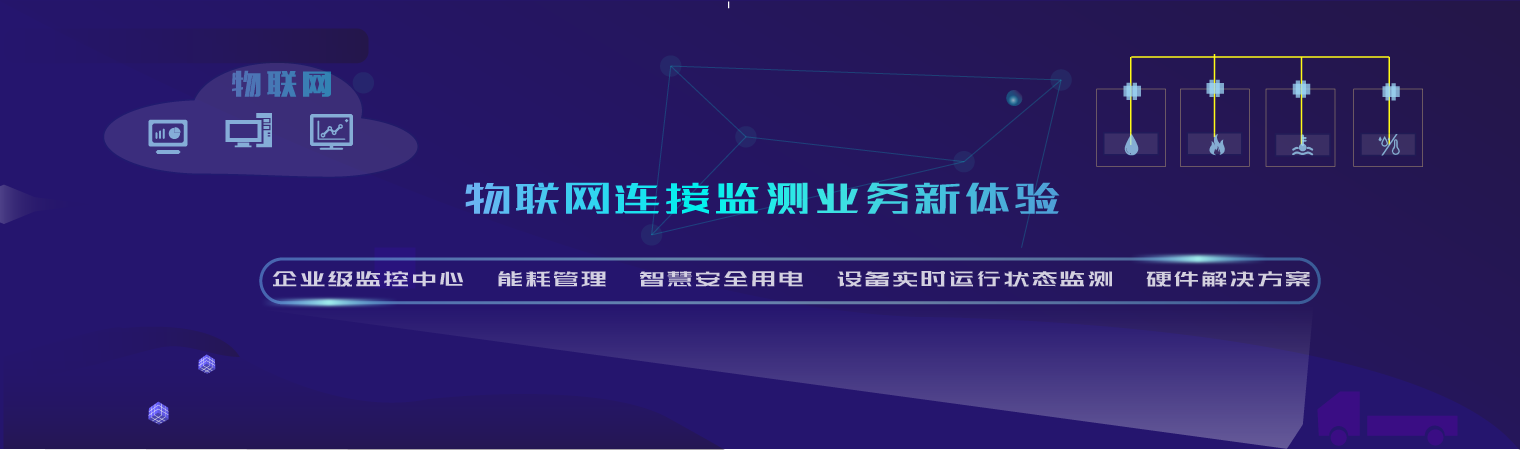 物联网

物联网连接监测业务新体验

企业级监控中心　能耗管理　智慧安全用电　设备实时运行状态监测　硬件解决方案